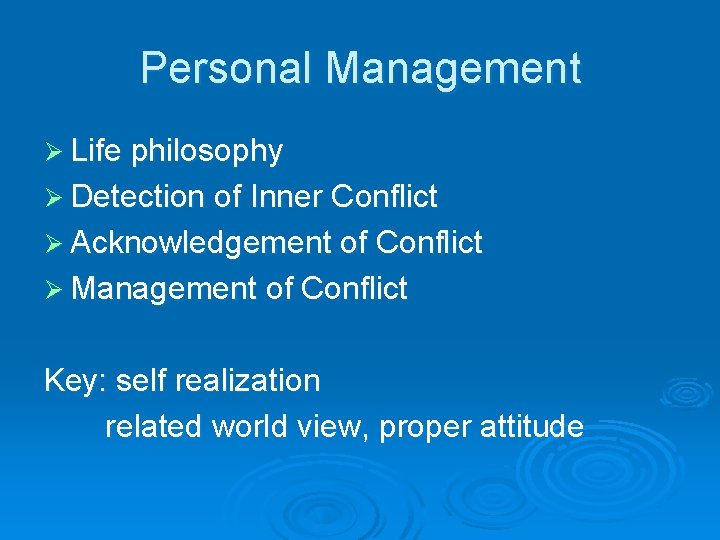 Personal Management

➢ Life philosophy
➢ Detection of Inner Conflict
➢ Acknowledgement of Conflict
➢ Management of Conflict

Key: self realization
related world view, proper attitude